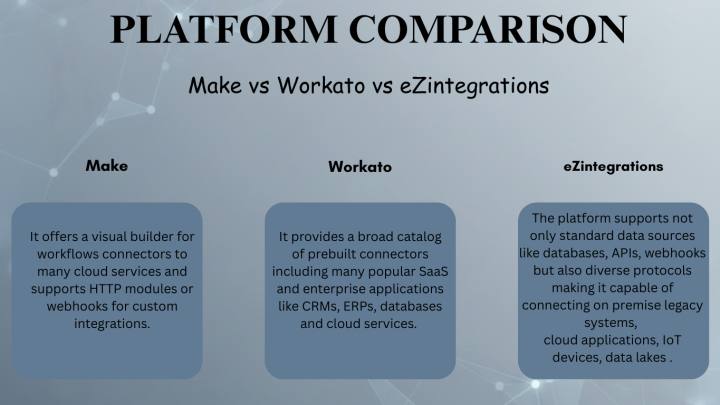 PLATFORM COMPARISON

Make vs Workato vs eZintegrations

Make

It offers a visual builder for workflows connectors to many cloud services and supports HTTP modules or webhooks for custom integrations.

Workato

It provides a broad catalog of prebuilt connectors including many popular SaaS and enterprise applications like CRMs, ERPs, databases and cloud services.

eZintegrations

The platform supports not only standard data sources like databases, APIs, webhooks but also diverse protocols making it capable of connecting on premise legacy systems,
cloud applications, IoT devices, data lakes .